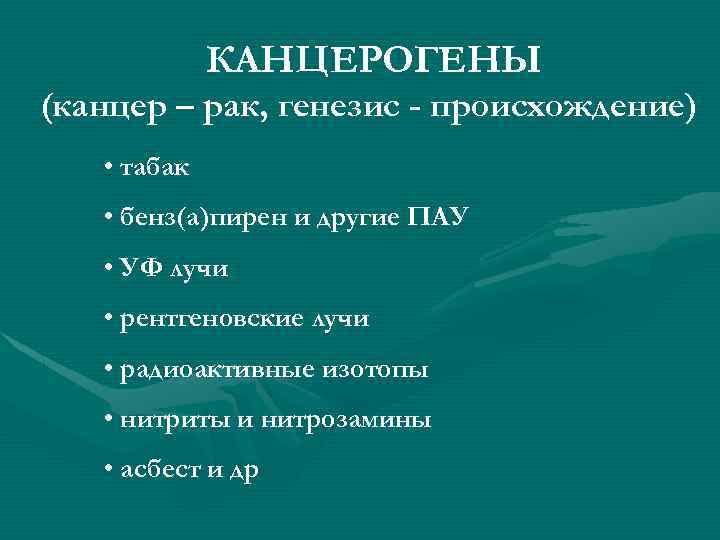 КАНЦЕРОГЕНЫ
(канцер – рак, генезис - происхождение)

• табак
• бенз(а)пирен и другие ПАУ
• УФ лучи
• рентгеновские лучи
• радиоактивные изотопы
• нитриты и нитрозамины
• асбест и др